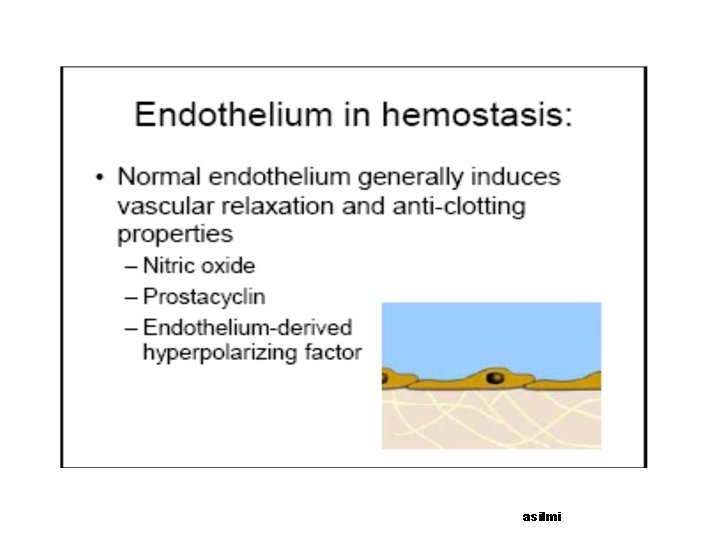 Endothelium in hemostasis:

• Normal endothelium generally induces vascular relaxation and anti-clotting properties
– Nitric oxide
– Prostacyclin
– Endothelium-derived hyperpolarizing factor

asilmi